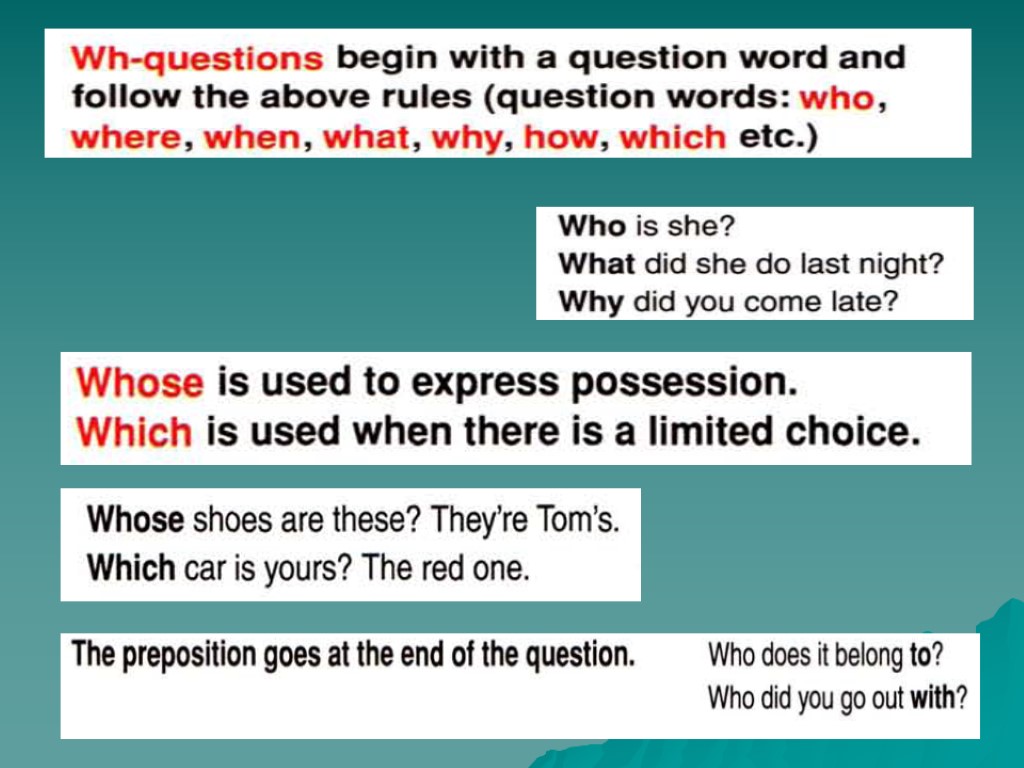 Wh-questions begin with a question word and follow the above rules (question words: who, where, when, what, why, how, which etc.)

Who is she?
What did she do last night?
Why did you come late?

Whose is used to express possession.
Which is used when there is a limited choice.

Whose shoes are these? They're Tom's.
Which car is yours? The red one.

The preposition goes at the end of the question.

Who does it belong to?
Who did you go out with?